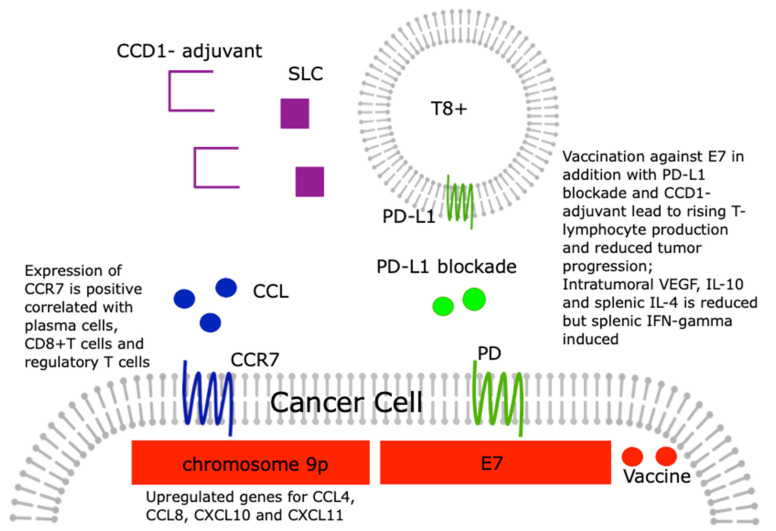 CCD1- adjuvant

SLC

T8+

PD-L1

Vaccination against E7 in addition with PD-L1 blockade and CCD1-adjuvant lead to rising T-lymphocyte production and reduced tumor progression; Intratumoral VEGF, IL-10 and splenic IL-4 is reduced but splenic IFN-gamma induced

Expression of CCR7 is positive correlated with plasma cells, CD8+T cells and regulatory T cells

CCL

PD-L1 blockade

CCR7

PD

Cancer Cell

chromosome 9p

E7

Vaccine

Upregulated genes for CCL4, CCL8, CXCL10 and CXCL11